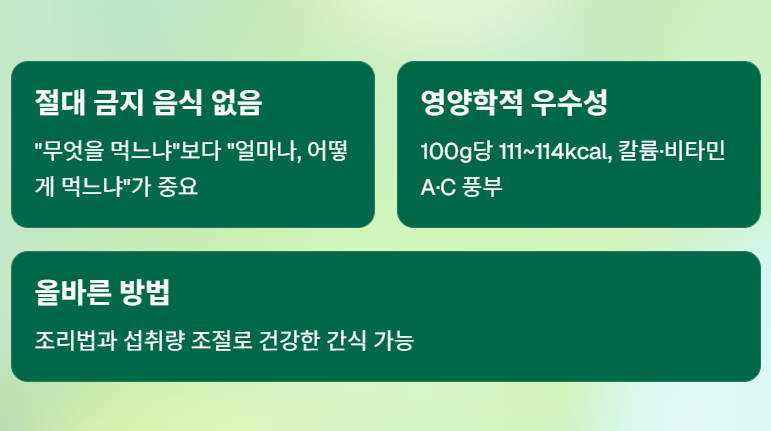 절대 금지 음식 없음

"무엇을 먹느냐"보다 "얼마나, 어떻게 먹느냐"가 중요

영양학적 우수성

100g당 111~114kcal, 칼륨·비타민 A·C 풍부

올바른 방법

조리법과 섭취량 조절로 건강한 간식 가능